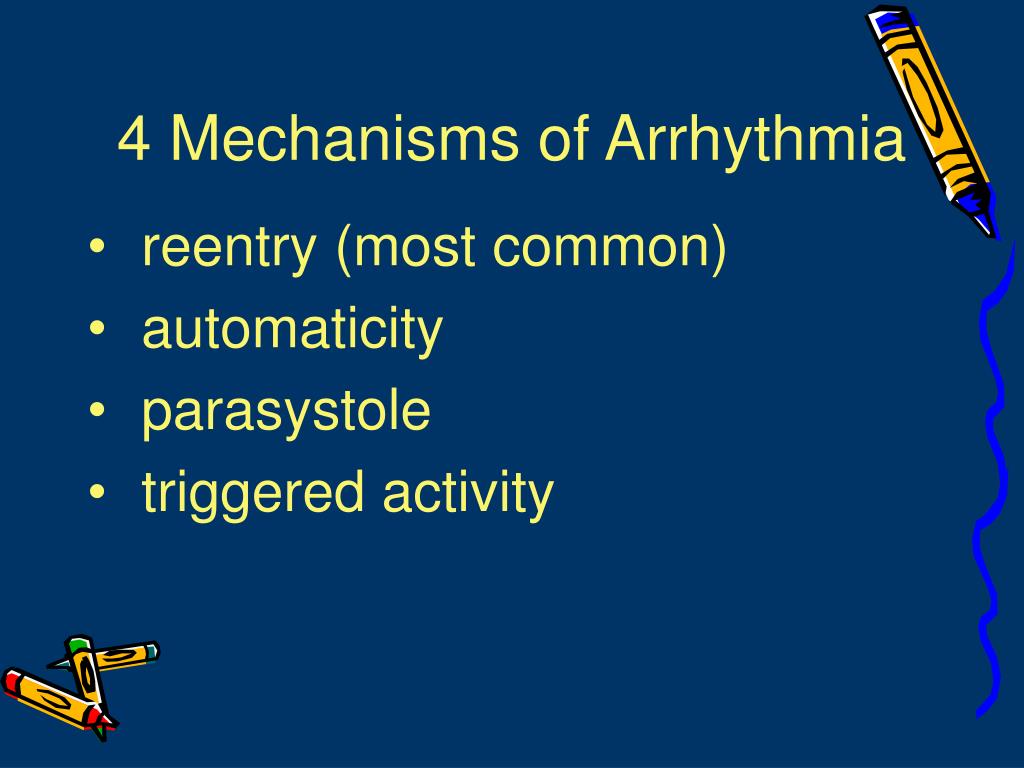 4 Mechanisms of Arrhythmia

• reentry (most common)
• automaticity
• parasystole
• triggered activity